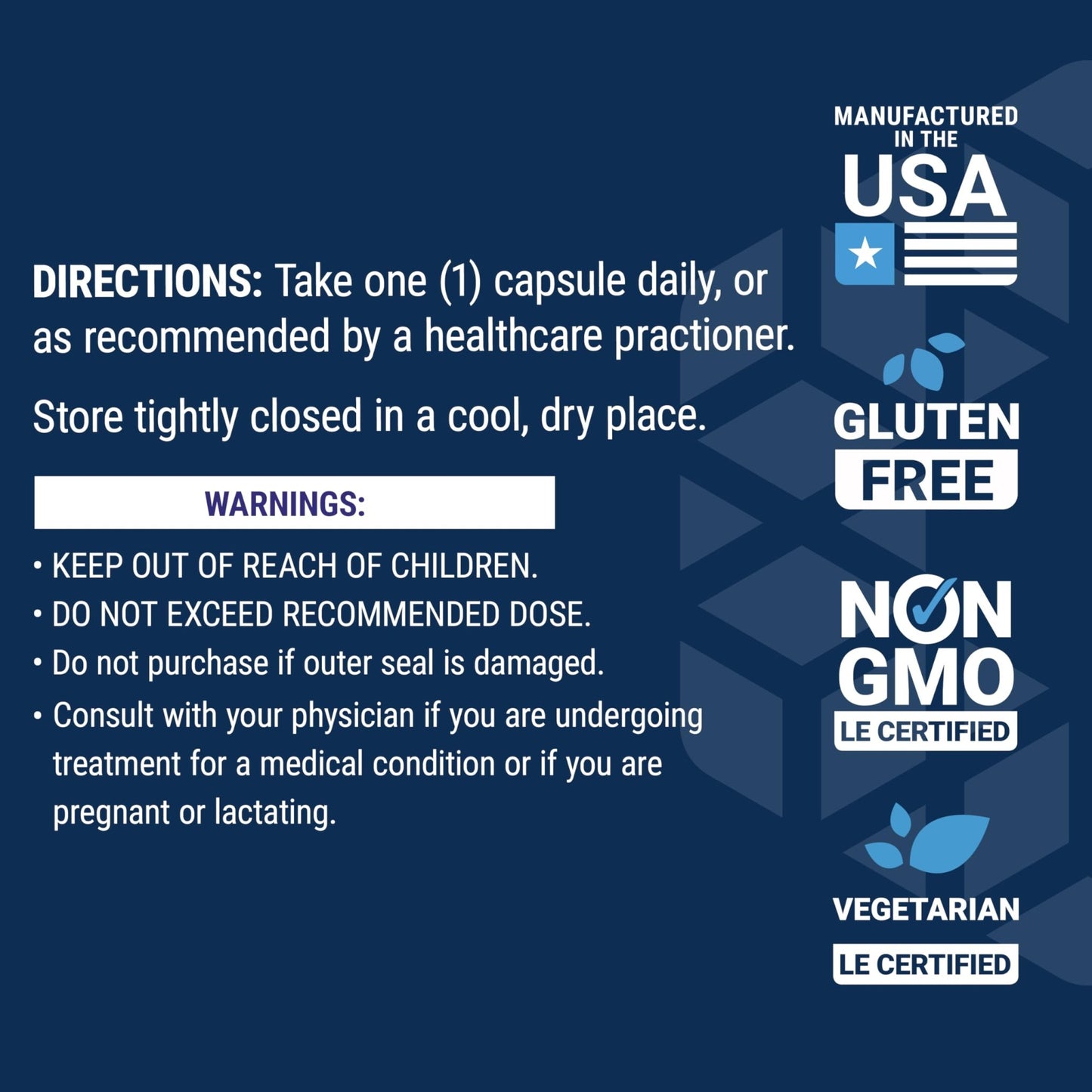 DIRECTIONS: Take one (1) capsule daily, or as recommended by a healthcare practioner.

Store tightly closed in a cool, dry place.

WARNINGS:

• KEEP OUT OF REACH OF CHILDREN.
• DO NOT EXCEED RECOMMENDED DOSE.
• Do not purchase if outer seal is damaged.
• Consult with your physician if you are undergoing treatment for a medical condition or if you are pregnant or lactating.

MANUFACTURED IN THE USA

GLUTEN FREE

NON GMO LE CERTIFIED

VEGETARIAN LE CERTIFIED